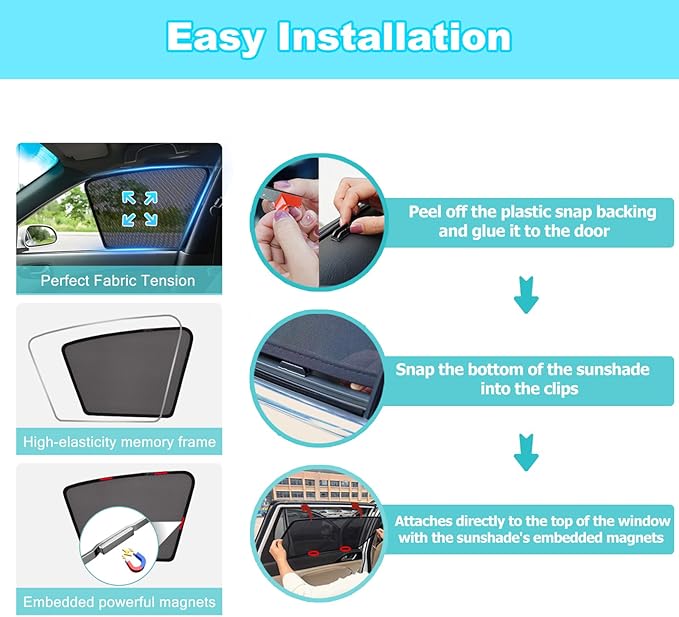 Easy Installation

Perfect Fabric Tension

High-elasticity memory frame

Embedded powerful magnets

Peel off the plastic snap backing and glue it to the door

Snap the bottom of the sunshade into the clips

Attaches directly to the top of the window with the sunshade's embedded magnets